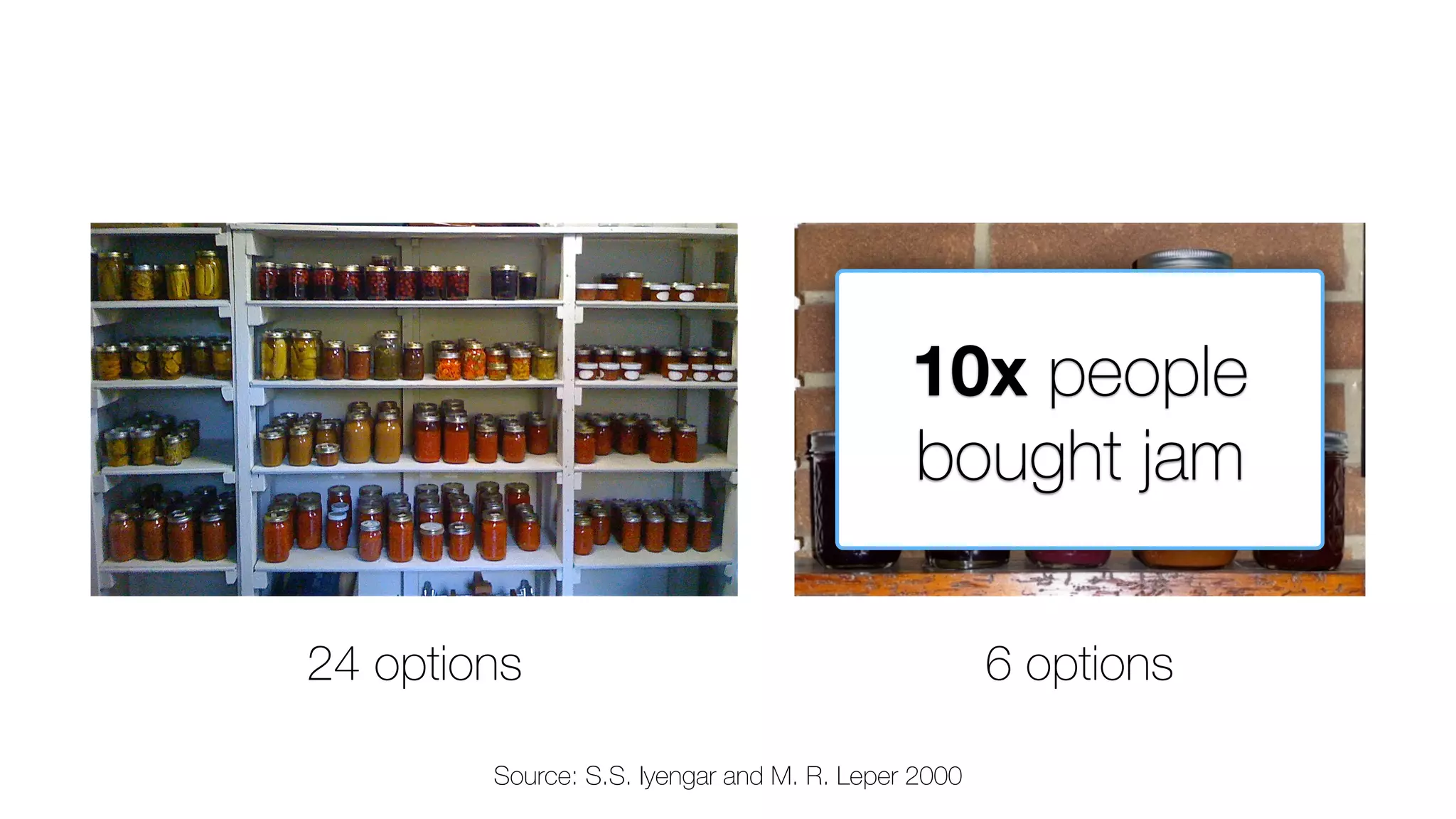 10x people bought jam

24 options

6 options

Source: S.S. Iyengar and M. R. Leper 2000